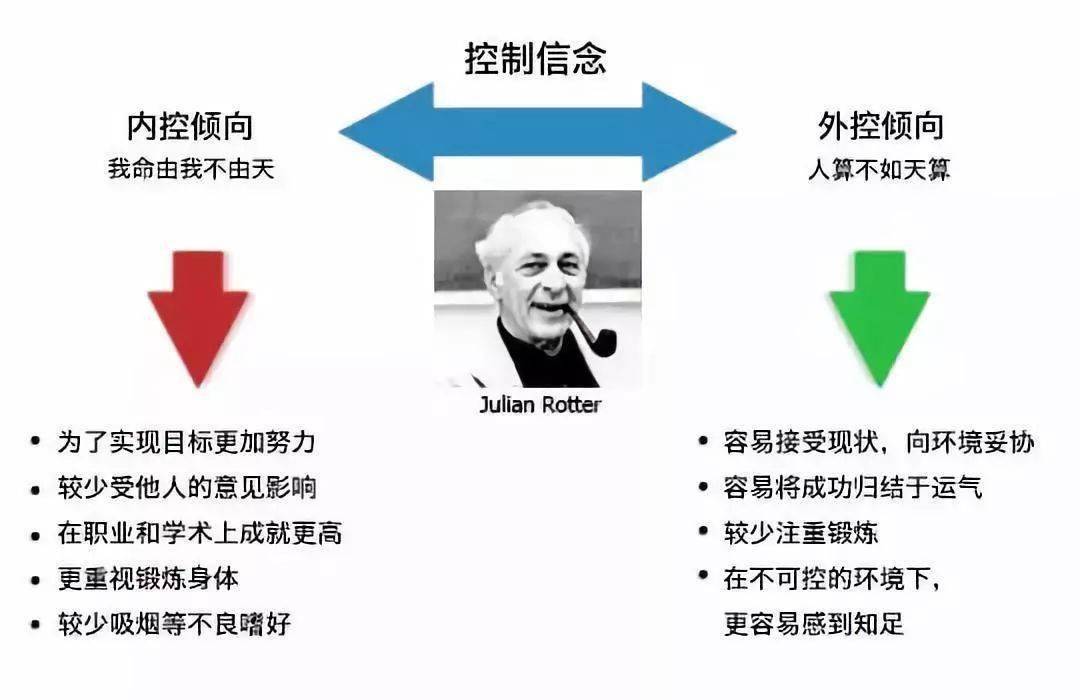 控制信念

内控倾向
我命由我不由天

外控倾向
人算不如天算

Julian Rotter

• 为了实现目标更加努力
• 较少受他人的意见影响
• 在职业和学术上成就更高
• 更重视锻炼身体
• 较少吸烟等不良嗜好

• 容易接受现状，向环境妥协
• 容易将成功归结于运气
• 较少注重锻炼
• 在不可控的环境下，更容易感到知足